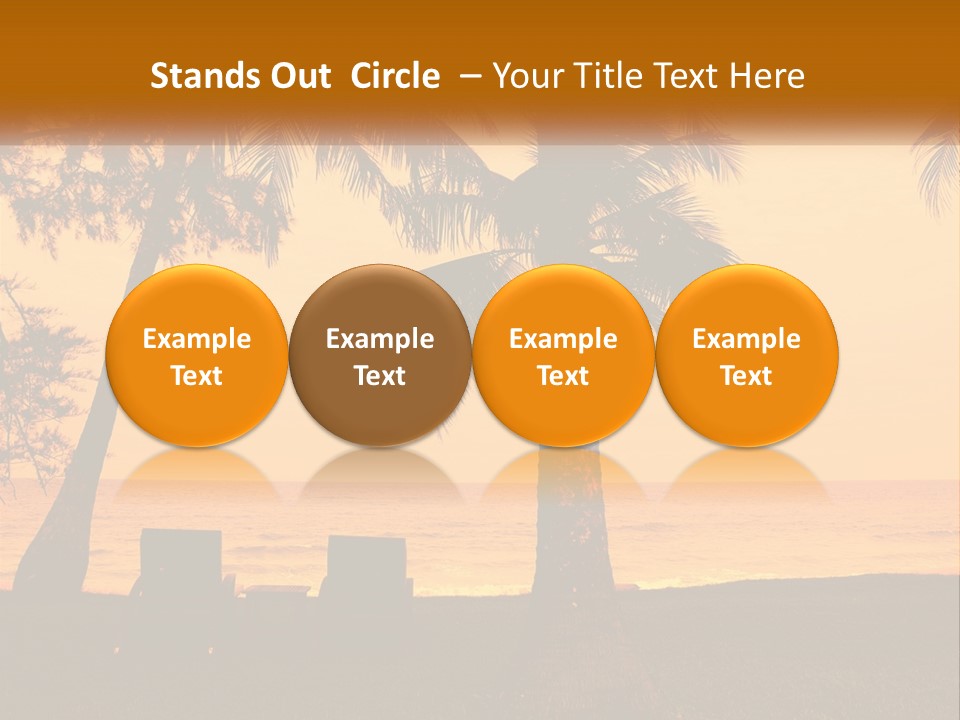 Stands Out Circle – Your Title Text Here

Example Text

Example Text

Example Text

Example Text